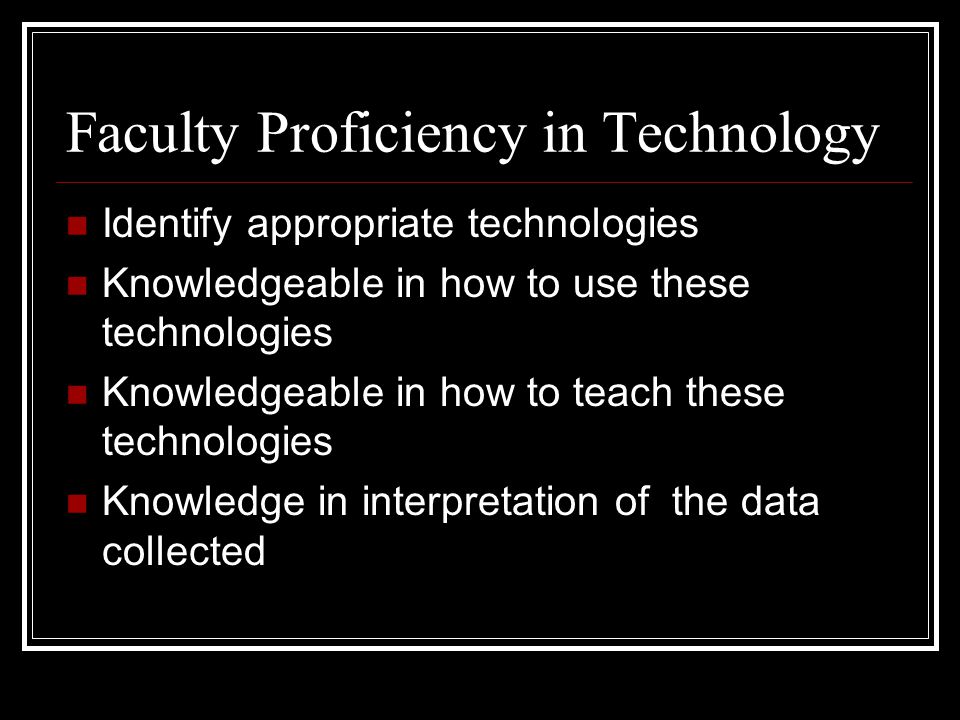 Faculty Proficiency in Technology

- Identify appropriate technologies
- Knowledgeable in how to use these technologies
- Knowledgeable in how to teach these technologies
- Knowledge in interpretation of the data collected